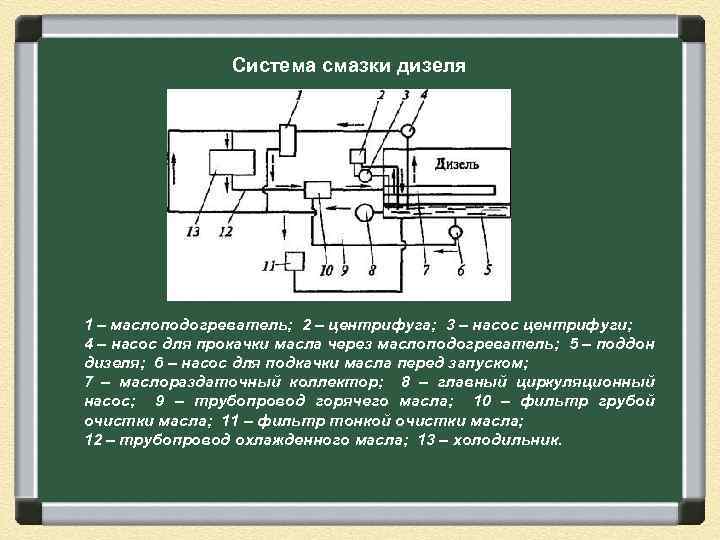 Система смазки дизеля

1 2 3 4

Дизель

13 12 11 10 9 8 7 6 5

1 – маслоподогреватель; 2 – центрифуга; 3 – насос центрифуги; 4 – насос для прокачки масла через маслоподогреватель; 5 – поддон дизеля; 6 – насос для подкачки масла перед запуском; 7 – маслораздаточный коллектор; 8 – главный циркуляционный насос; 9 – трубопровод горячего масла; 10 – фильтр грубой очистки масла; 11 – фильтр тонкой очистки масла; 12 – трубопровод охлажденного масла; 13 – холодильник.